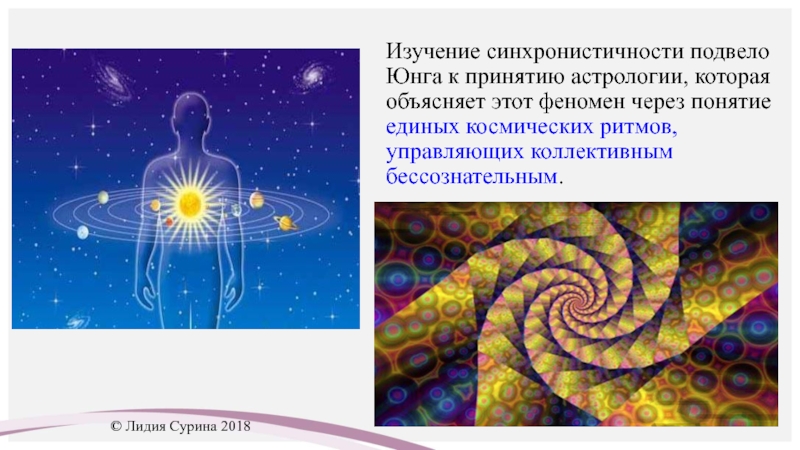 Изучение синхронистичности подвело Юнга к принятию астрологии, которая объясняет этот феномен через понятие единых космических ритмов, управляющих коллективным бессознательным.

© Лидия Сурина 2018